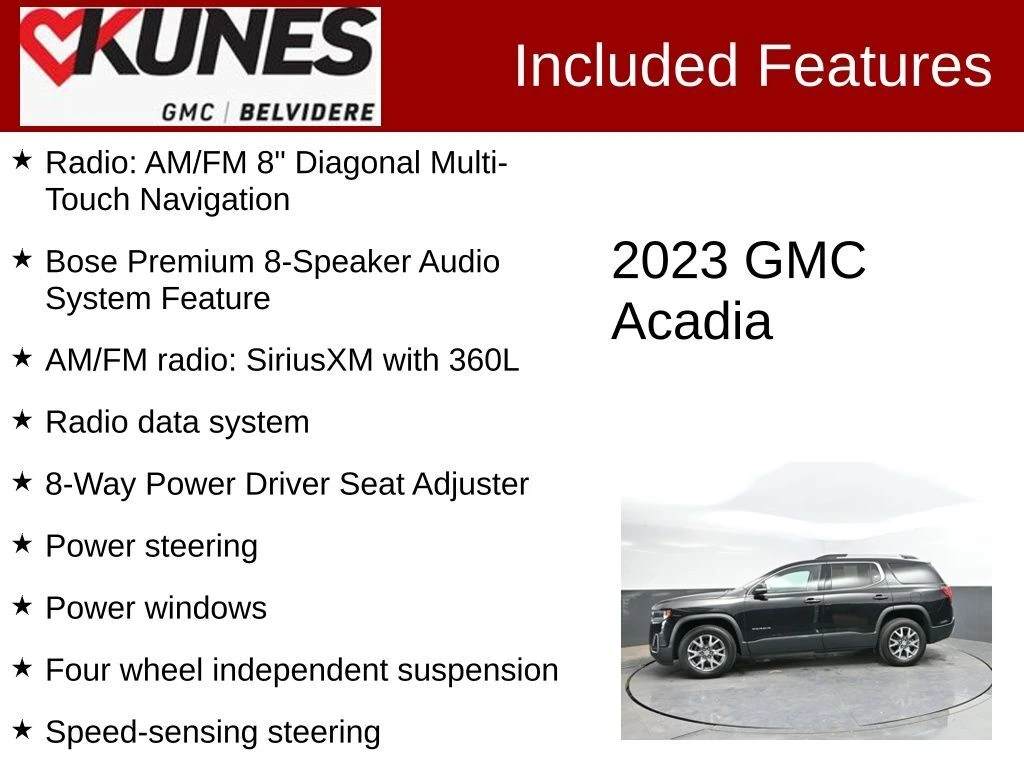 KUNES
GMC | BELVIDERE

Included Features

★ Radio: AM/FM 8" Diagonal Multi-Touch Navigation

★ Bose Premium 8-Speaker Audio System Feature

★ AM/FM radio: SiriusXM with 360L

★ Radio data system

★ 8-Way Power Driver Seat Adjuster

★ Power steering

★ Power windows

★ Four wheel independent suspension

★ Speed-sensing steering

2023 GMC Acadia